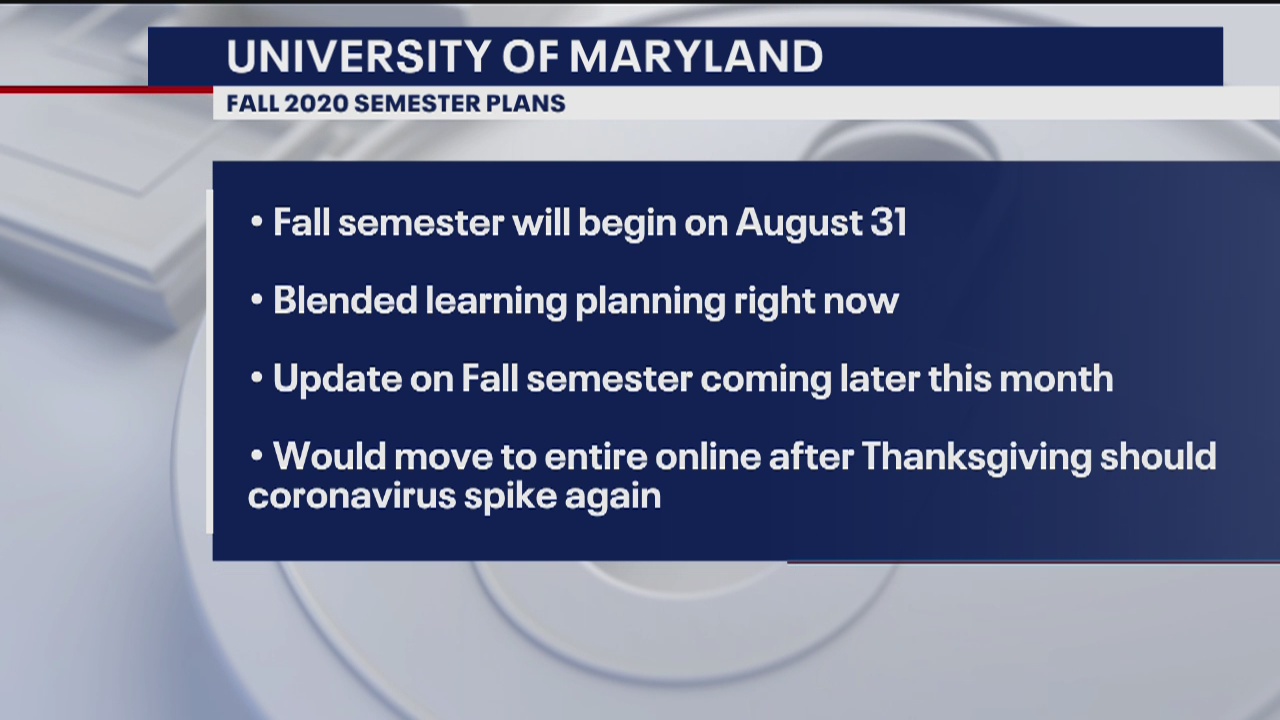 UNIVERSITY OF MARYLAND

FALL 2020 SEMESTER PLANS

• Fall semester will begin on August 31

• Blended learning planning right now

• Update on Fall semester coming later this month

• Would move to entire online after Thanksgiving should coronavirus spike again